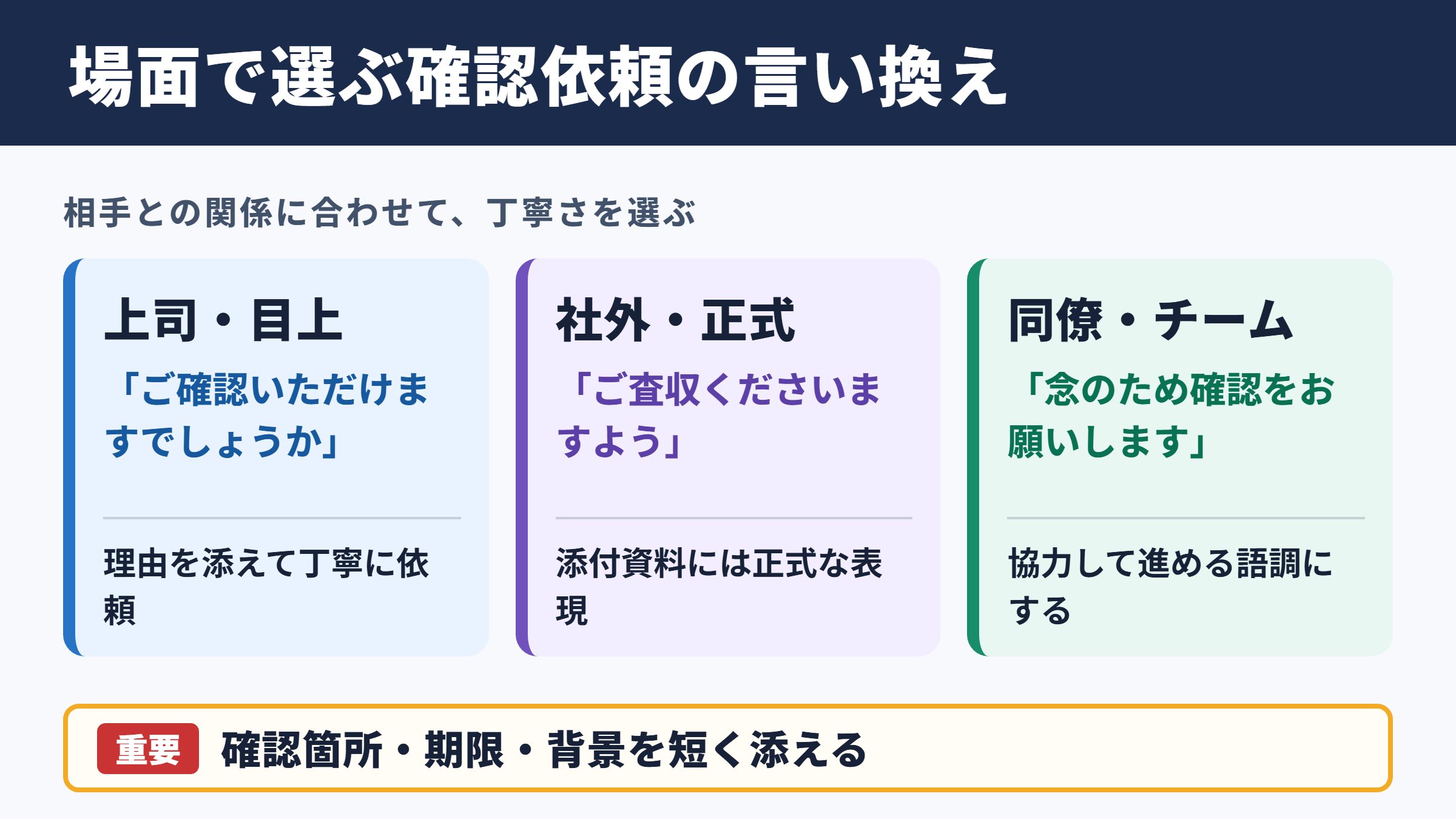 場面で選ぶ確認依頼の言い換え

相手との関係に合わせて、丁寧さを選ぶ

上司・目上

「ご確認いただけますでしょうか」

理由を添えて丁寧に依頼

社外・正式

「ご査収くださいますよう」

添付資料には正式な表現

同僚・チーム

「念のため確認をお願いします」

協力して進める語調にする

重要 確認箇所・期限・背景を短く添える